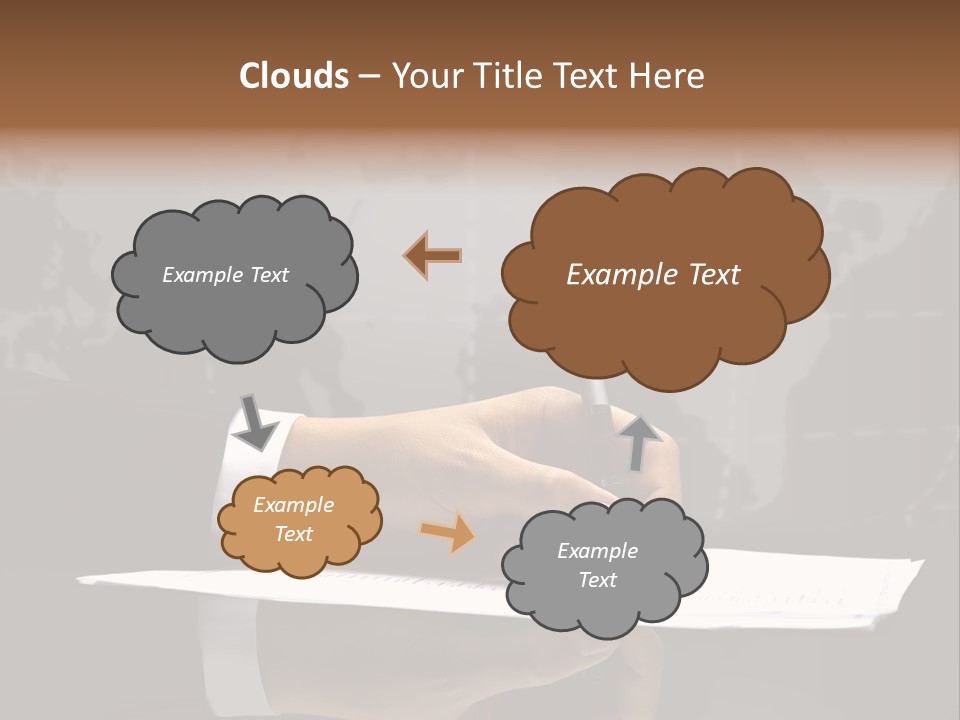 Clouds – Your Title Text Here

Example Text

Example Text

Example Text

Example Text